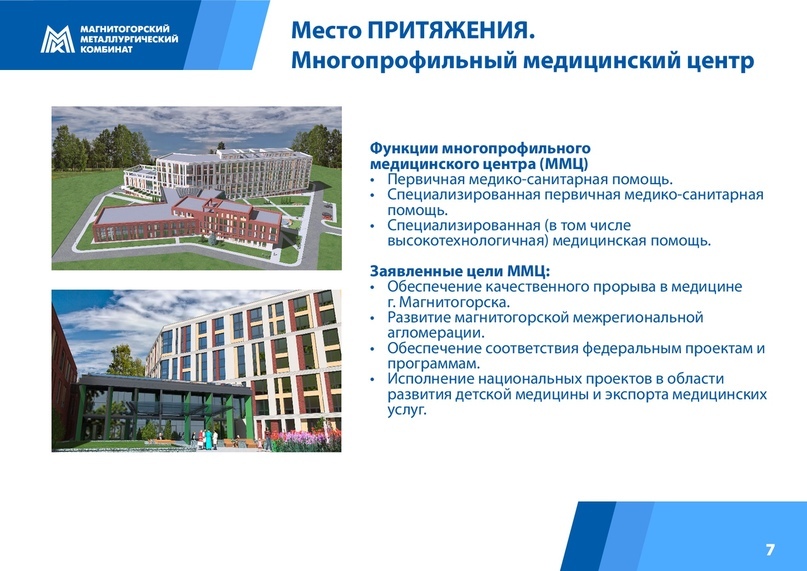 МАГНИТОГОРСКИЙ МЕТАЛЛУРГИЧЕСКИЙ КОМБИНАТ

Место ПРИТЯЖЕНИЯ.
Многопрофильный медицинский центр

Функции многопрофильного медицинского центра (ММЦ)
• Первичная медико-санитарная помощь.
• Специализированная первичная медико-санитарная помощь.
• Специализированная (в том числе высокотехнологичная) медицинская помощь.

Заявленные цели ММЦ:
• Обеспечение качественного прорыва в медицине г. Магнитогорска.
• Развитие магнитогорской межрегиональной агломерации.
• Обеспечение соответствия федеральным проектам и программам.
• Исполнение национальных проектов в области развития детской медицины и экспорта медицинских услуг.

7